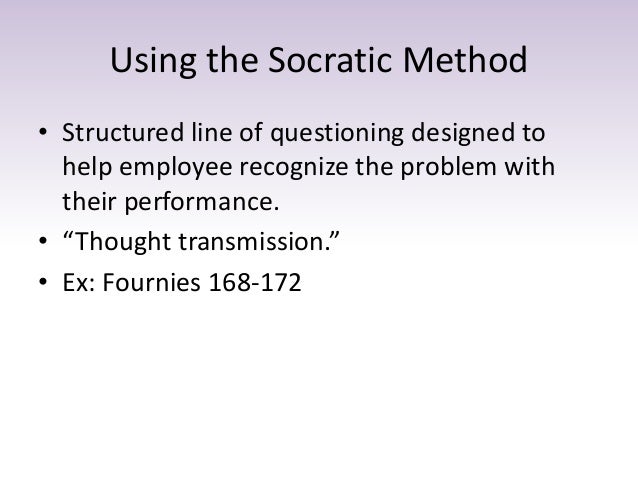 Using the Socratic Method

• Structured line of questioning designed to help employee recognize the problem with their performance.
• “Thought transmission.”
• Ex: Fournies 168-172